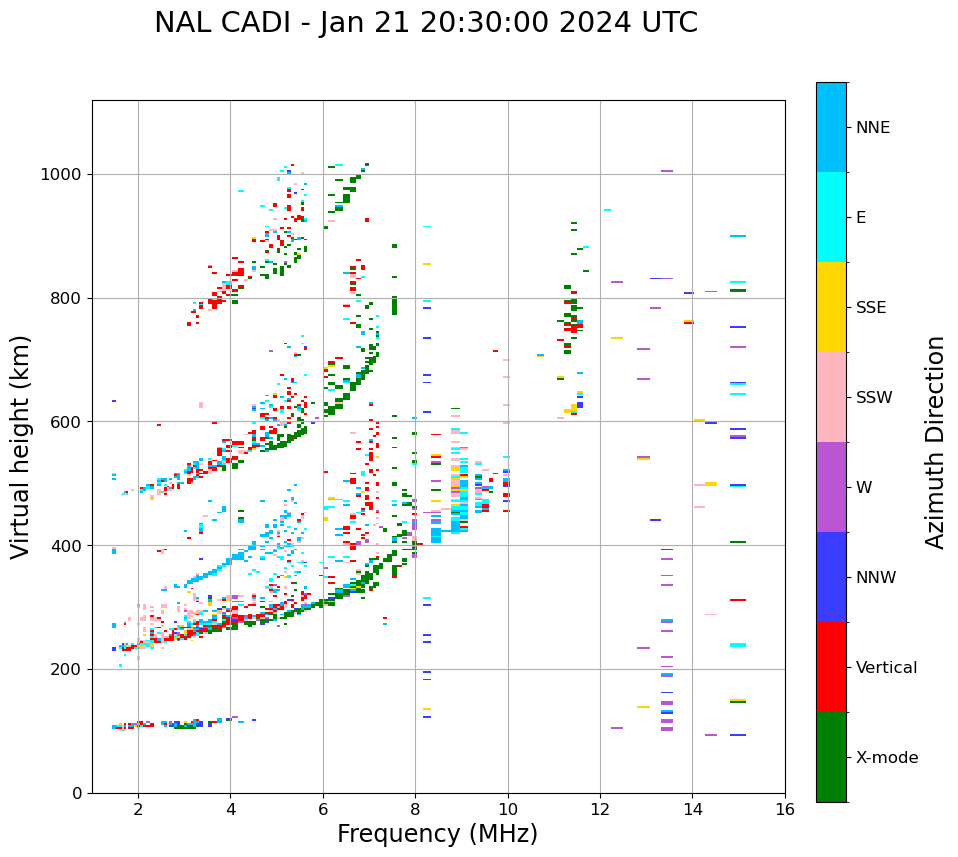 NAL CADI - Jan 21 20:30:00 2024 UTC

Virtual height (km)

1000
800
600
400
200
0

2
4
6
8
10
12
14
16

Frequency (MHz)

NNE
E
SSE
SSW
W
NNW
Vertical
X-mode

Azimuth Direction